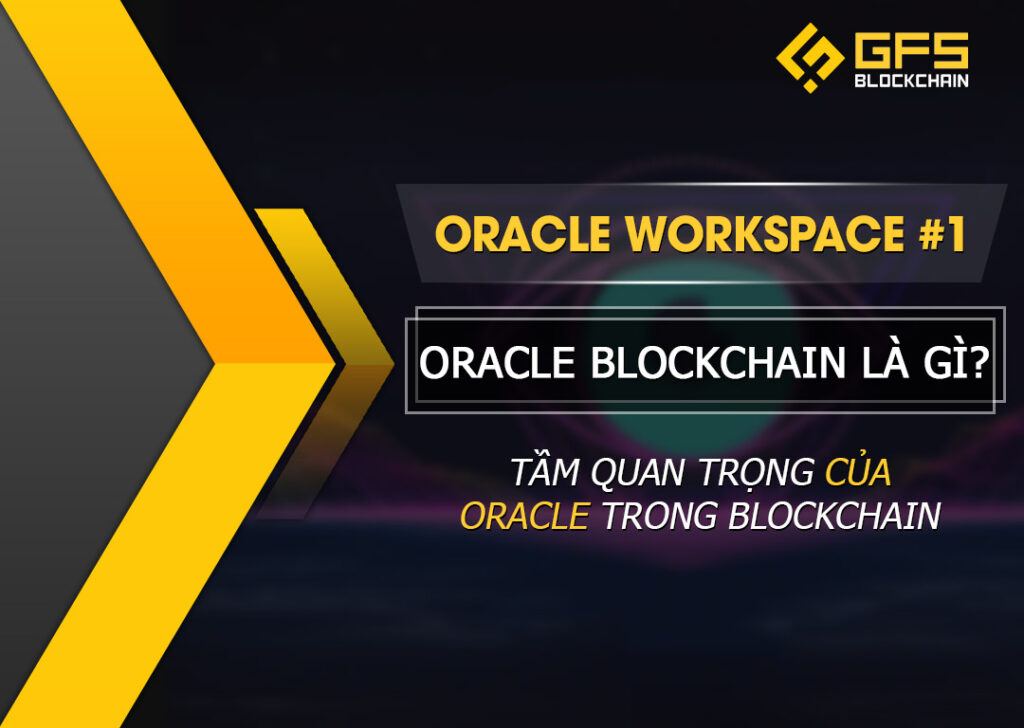 GFS
BLOCKCHAIN

ORACLE WORKSPACE #1

ORACLE BLOCKCHAIN LÀ GÌ?

TẦM QUAN TRỌNG CỦA ORACLE TRONG BLOCKCHAIN